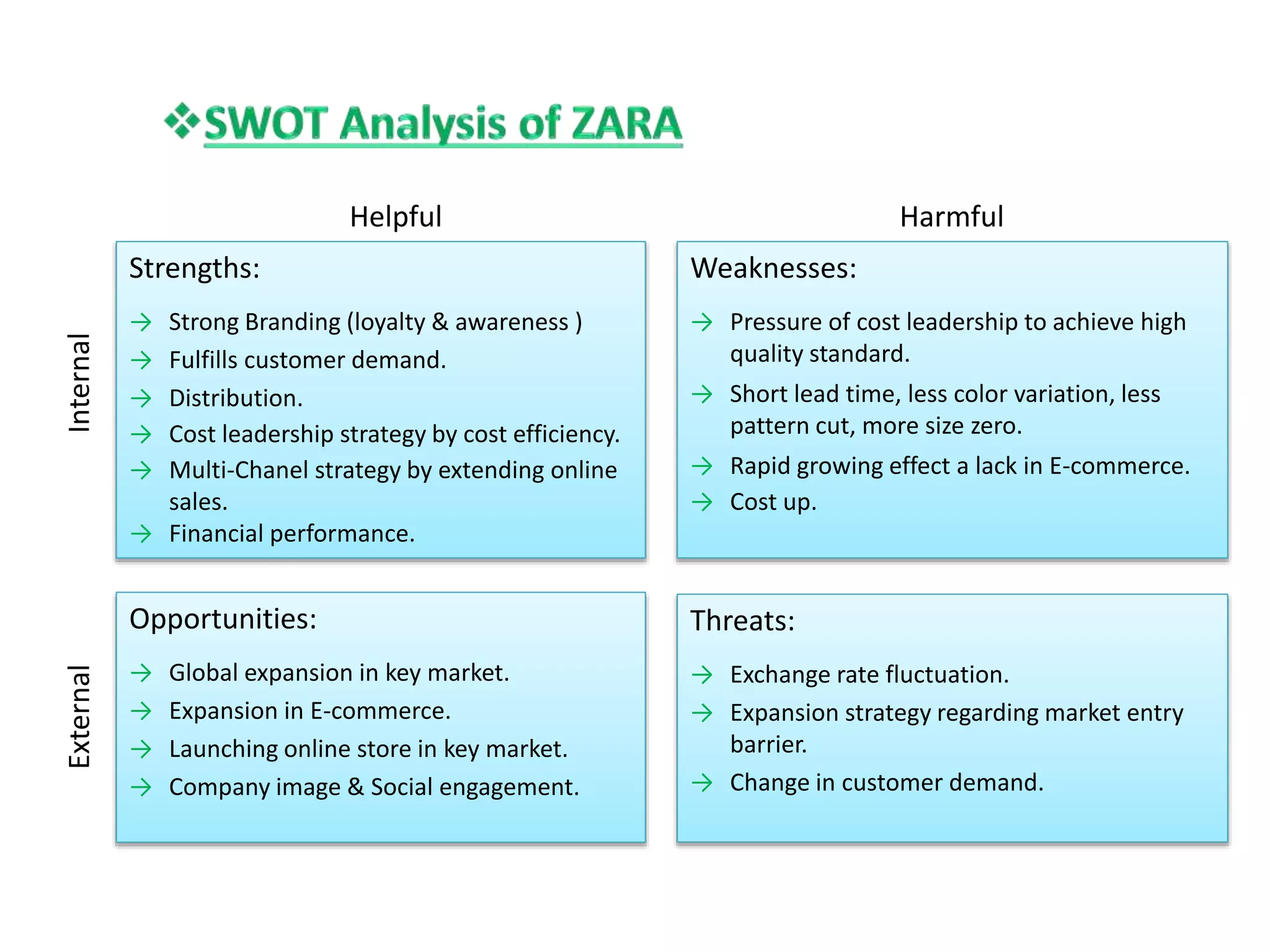 ❖SWOT Analysis of ZARA

Helpful

Harmful

Internal

Strengths:

→ Strong Branding (loyalty & awareness )
→ Fulfills customer demand.
→ Distribution.
→ Cost leadership strategy by cost efficiency.
→ Multi-Chanel strategy by extending online sales.
→ Financial performance.

Weaknesses:

→ Pressure of cost leadership to achieve high quality standard.
→ Short lead time, less color variation, less pattern cut, more size zero.
→ Rapid growing effect a lack in E-commerce.
→ Cost up.

External

Opportunities:

→ Global expansion in key market.
→ Expansion in E-commerce.
→ Launching online store in key market.
→ Company image & Social engagement.

Threats:

→ Exchange rate fluctuation.
→ Expansion strategy regarding market entry barrier.
→ Change in customer demand.